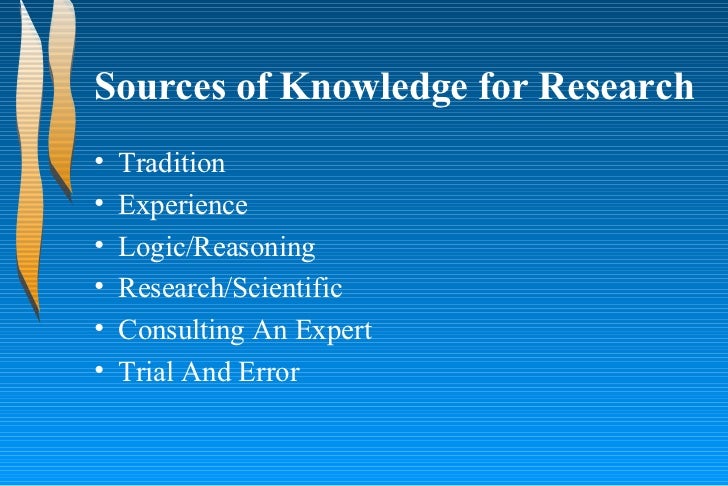 Sources of Knowledge for Research

• Tradition
• Experience
• Logic/Reasoning
• Research/Scientific
• Consulting An Expert
• Trial And Error